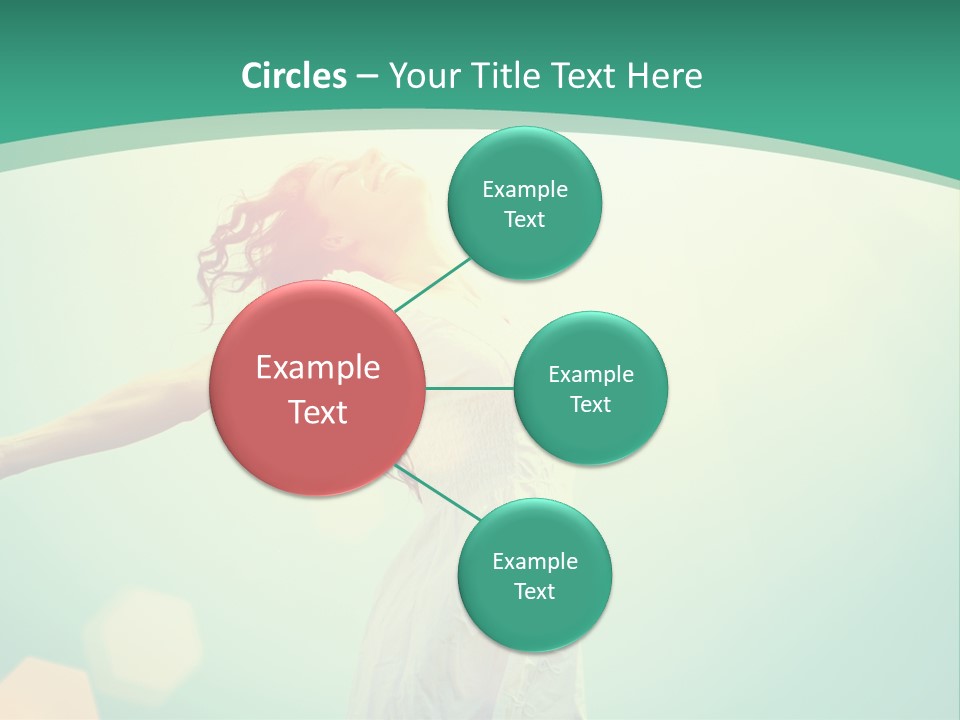 Circles – Your Title Text Here

Example Text

Example Text

Example Text

Example Text